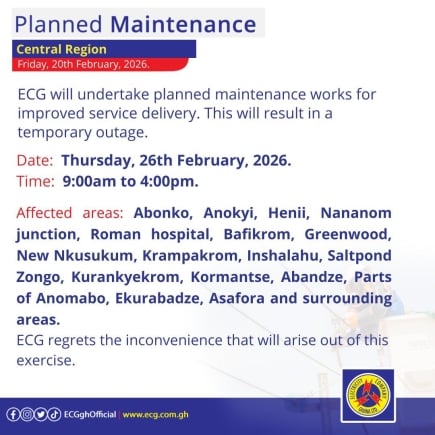 Planned Maintenance

Central Region

Friday, 20th February, 2026.

ECG will undertake planned maintenance works for improved service delivery. This will result in a temporary outage.

Date: Thursday, 26th February, 2026.
Time: 9:00am to 4:00pm.

Affected areas: Abonko, Anokyi, Henii, Nananom junction, Roman hospital, Bafikrom, Greenwood, New Nkusukum, Krampakrom, Inshalahu, Saltpond Zongo, Kurankyekrom, Kormantse, Abandze, Parts of Anomabo, Ekurabadze, Asafora and surrounding areas.

ECG regrets the inconvenience that will arise out of this exercise.

ECGghOfficial | www.ecg.com.gh

ELECTRICITY COMPANY GHANA LTD